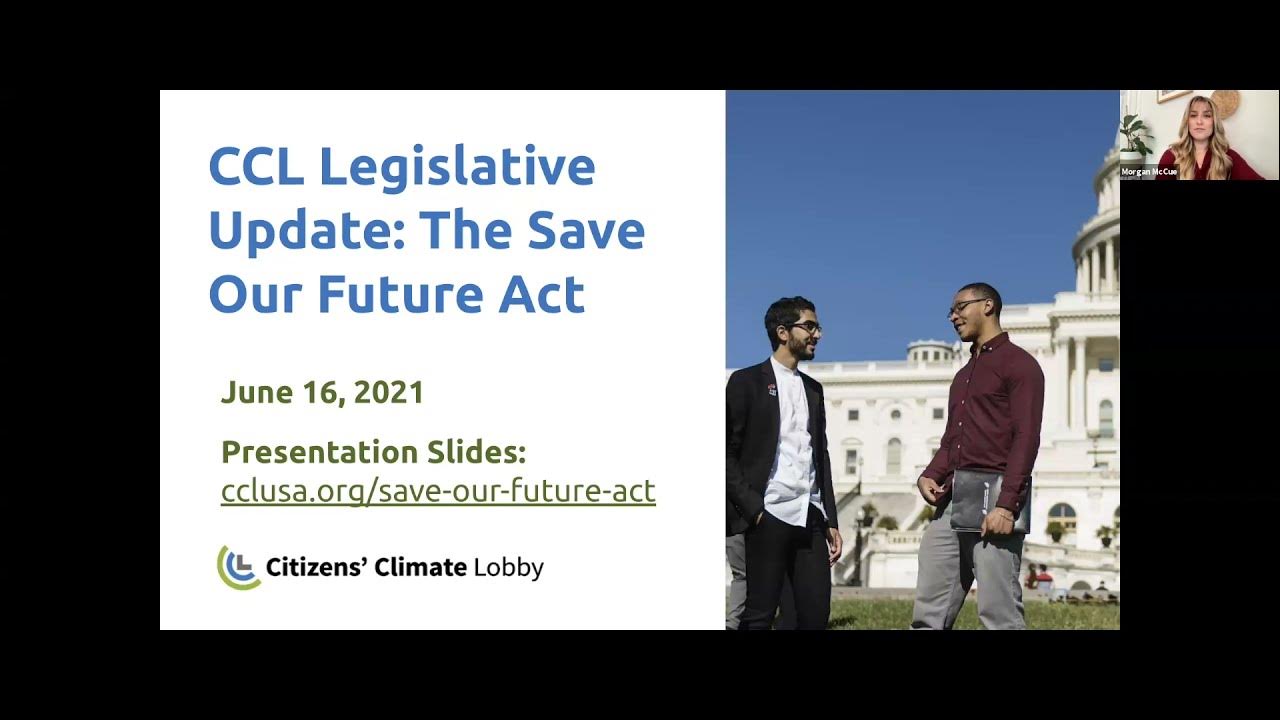 CCL Legislative Update: The Save Our Future Act

June 16, 2021

Presentation Slides:
cclusa.org/save-our-future-act

Citizens' Climate Lobby

Morgan McCue